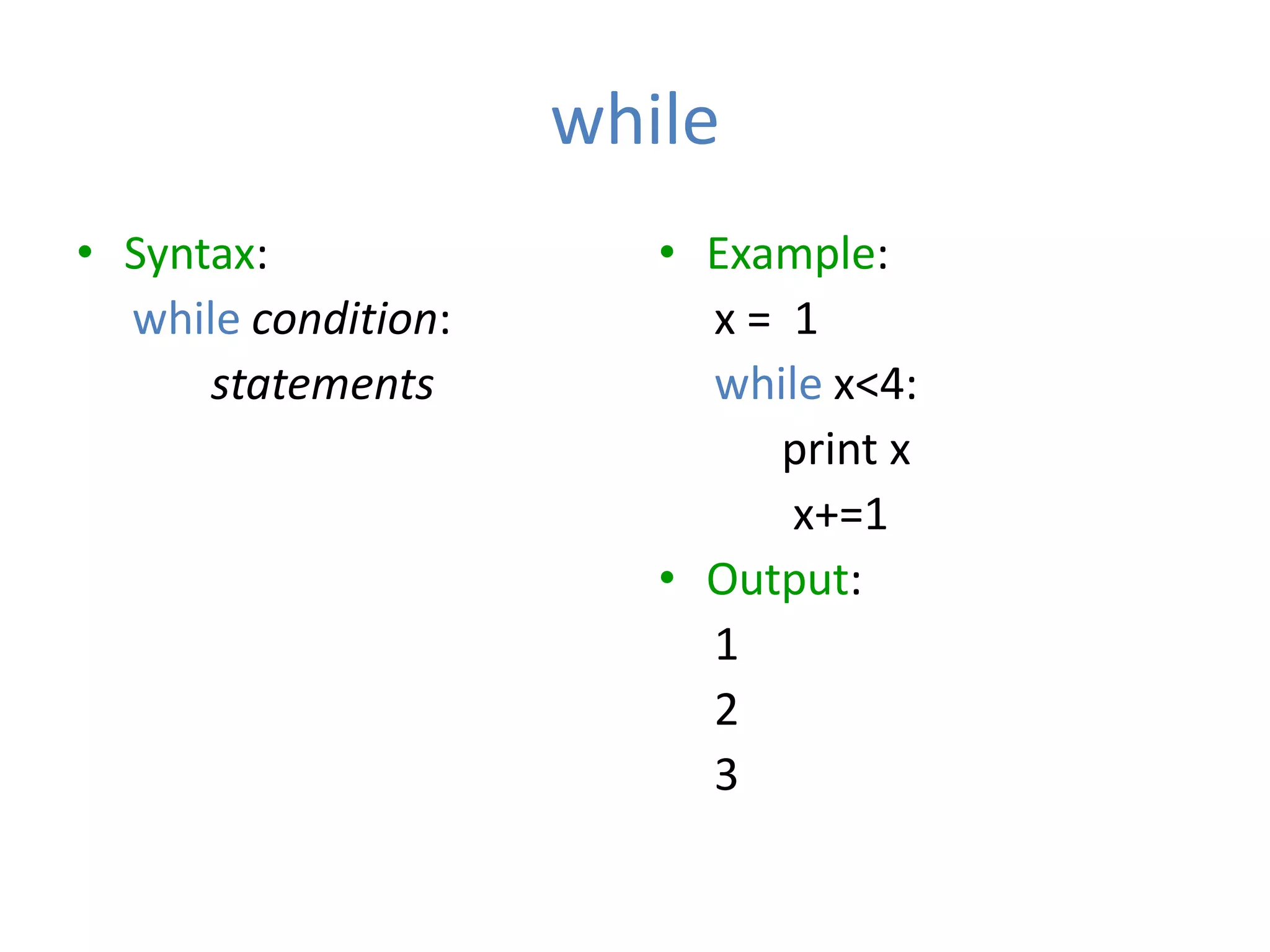 while

• Syntax:
while condition:
statements

• Example:
x = 1
while x<4:
print x
x+=1

• Output:
1
2
3